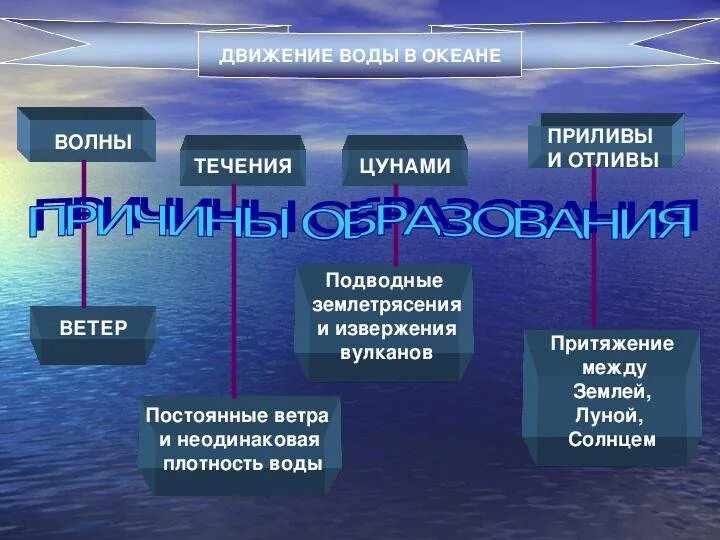 ДВИЖЕНИЕ ВОДЫ В ОКЕАНЕ

ВОЛНЫ

ТЕЧЕНИЯ

ЦУНАМИ

ПРИЛИВЫ И ОТЛИВЫ

ПРИЧИНЫ ОБРАЗОВАНИЯ

ВЕТЕР

Постоянные ветра и неодинаковая плотность воды

Подводные землетрясения и извержения вулканов

Притяжение между Землей, Луной, Солнцем